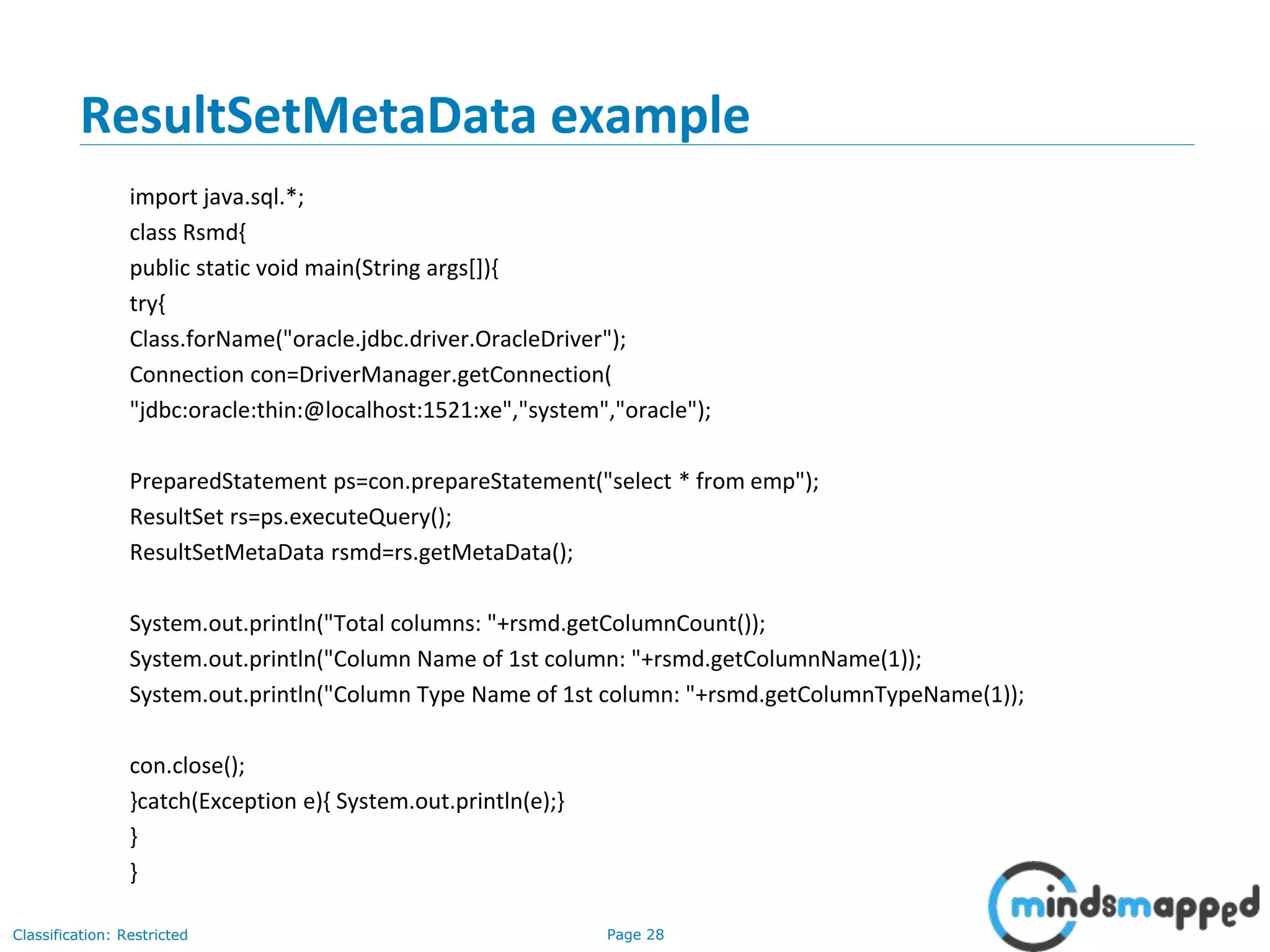 ResultSetMetaData example

import java.sql.*;
class Rsmd{
public static void main(String args[]){
try{
Class.forName("oracle.jdbc.driver.OracleDriver");
Connection con=DriverManager.getConnection(
"jdbc:oracle:thin:@localhost:1521:xe","system","oracle");

PreparedStatement ps=con.prepareStatement("select * from emp");
ResultSet rs=ps.executeQuery();
ResultSetMetaData rsmd=rs.getMetaData();

System.out.println("Total columns: "+rsmd.getColumnCount());
System.out.println("Column Name of 1st column: "+rsmd.getColumnName(1));
System.out.println("Column Type Name of 1st column: "+rsmd.getColumnTypeName(1));

con.close();
}catch(Exception e){ System.out.println(e);}
}
}

Classification: Restricted

Page 28

mindsmapped